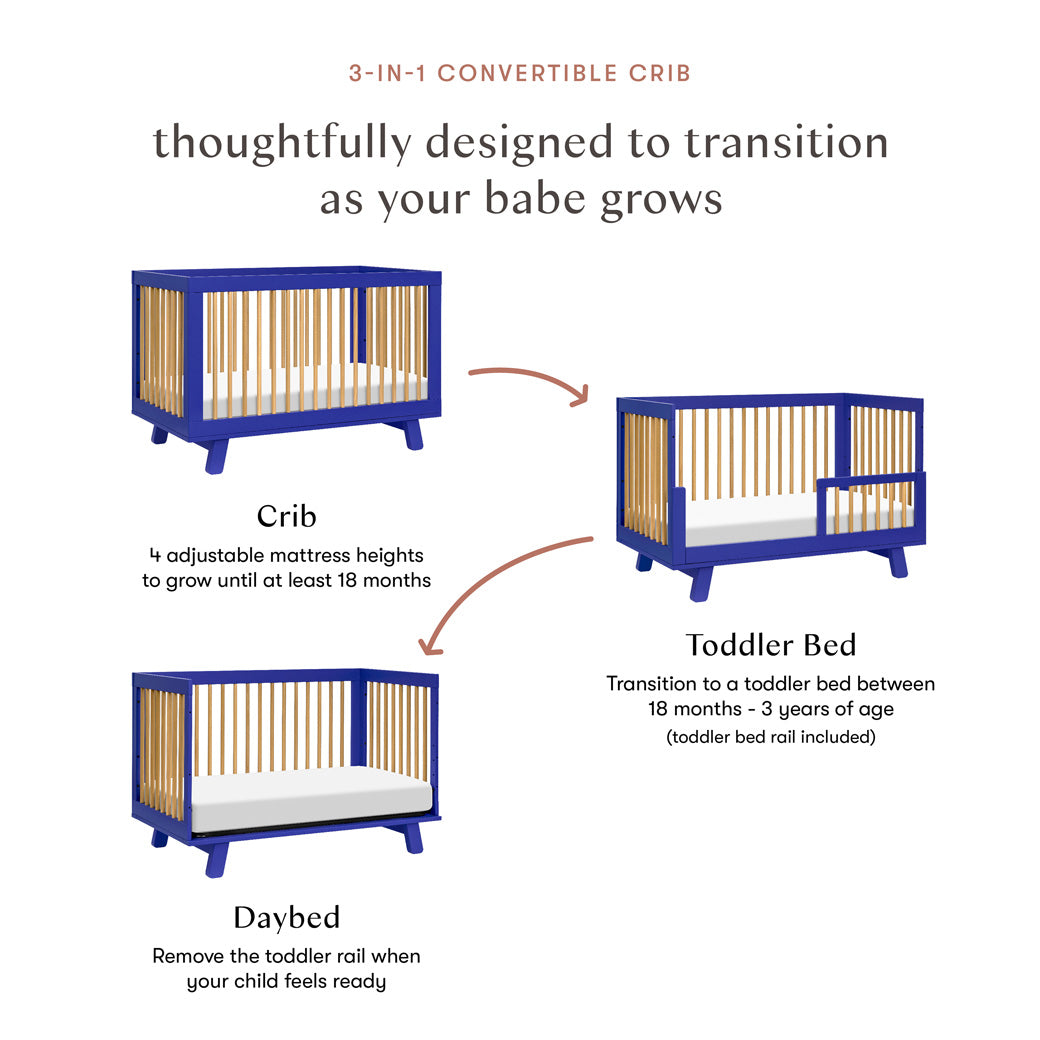 3-IN-1 CONVERTIBLE CRIB

thoughtfully designed to transition as your babe grows

Crib
4 adjustable mattress heights to grow until at least 18 months

Toddler Bed
Transition to a toddler bed between 18 months - 3 years of age
(toddler bed rail included)

Daybed
Remove the toddler rail when your child feels ready